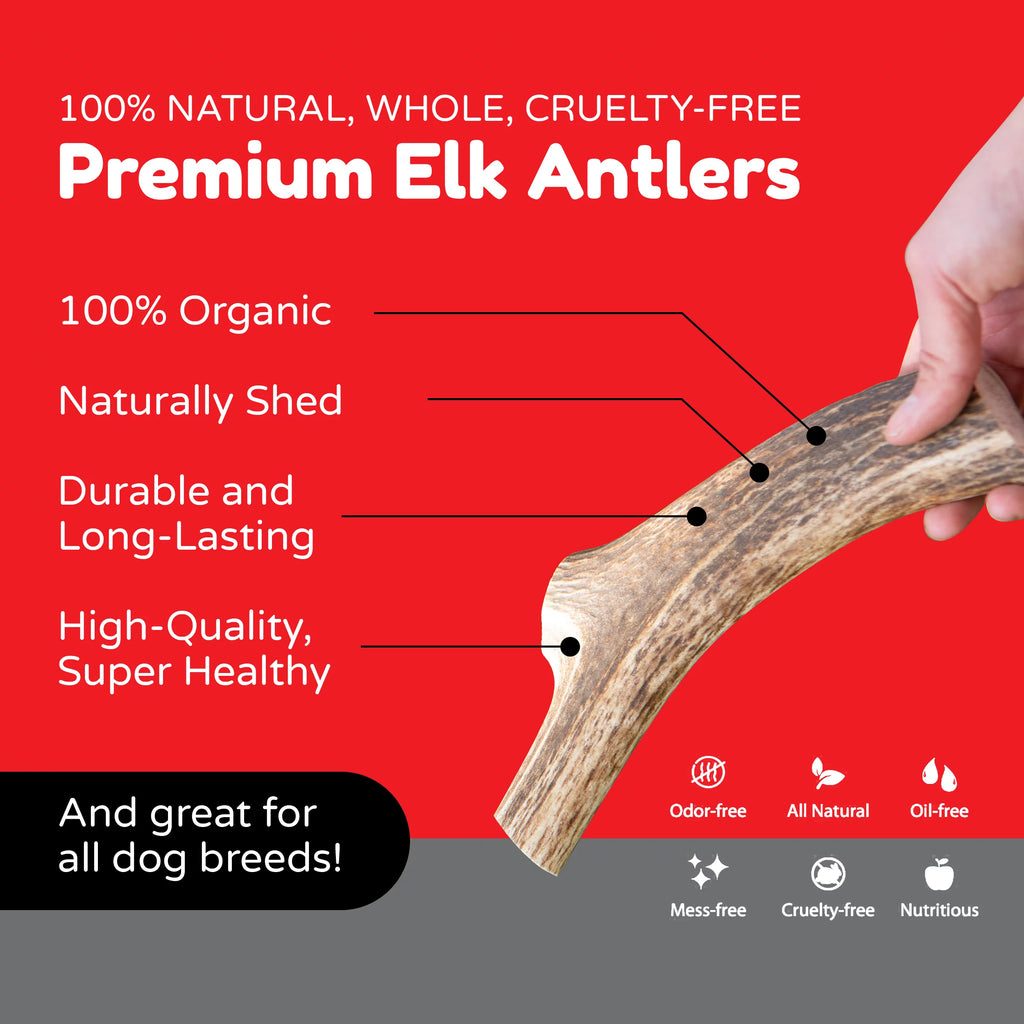 100% NATURAL, WHOLE, CRUELTY-FREE
Premium Elk Antlers

100% Organic

Naturally Shed

Durable and Long-Lasting

High-Quality, Super Healthy

And great for all dog breeds!

Odor-free
All Natural
Oil-free
Mess-free
Cruelty-free
Nutritious